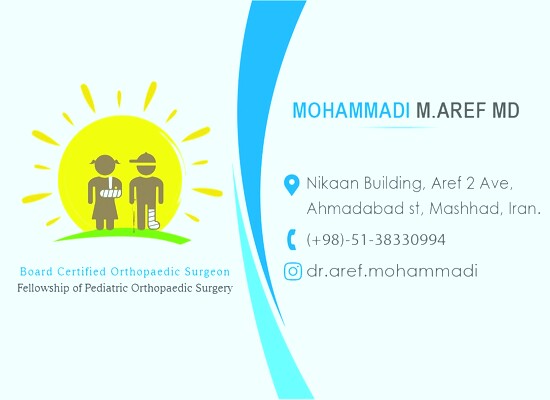 Board Certified Orthopaedic Surgeon
Fellowship of Pediatric Orthopaedic Surgery

MOHAMMADI M.AREF MD

Nikaan Building, Aref 2 Ave, Ahmadabad st, Mashhad, Iran.

(+98)-51-38330994

dr.aref.mohammadi